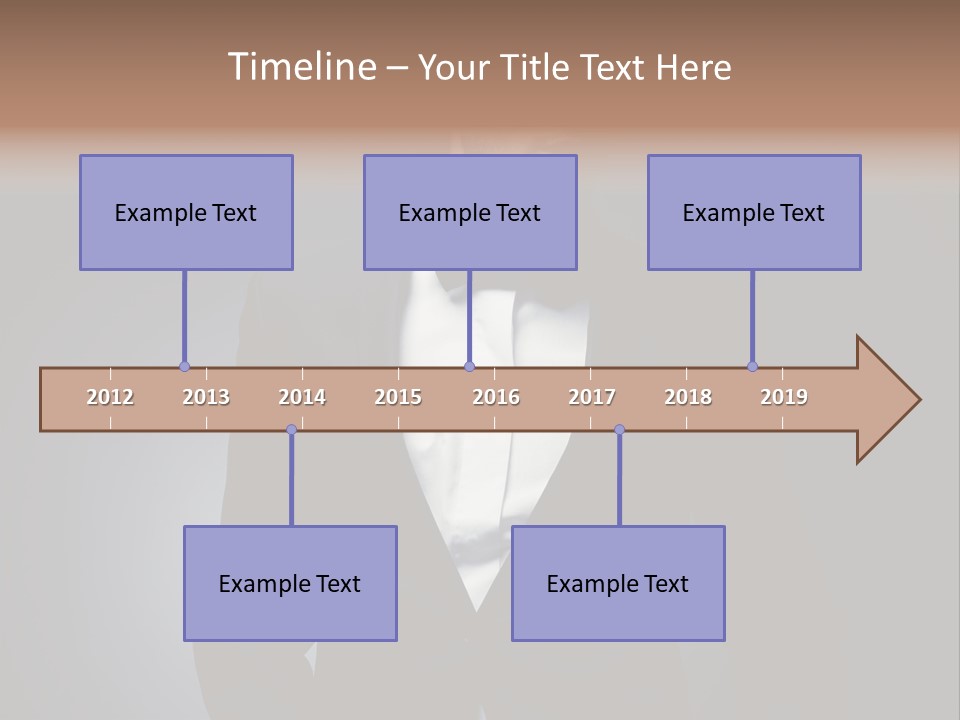 Timeline – Your Title Text Here

Example Text

Example Text

Example Text

2012 2013 2014 2015 2016 2017 2018 2019

Example Text

Example Text